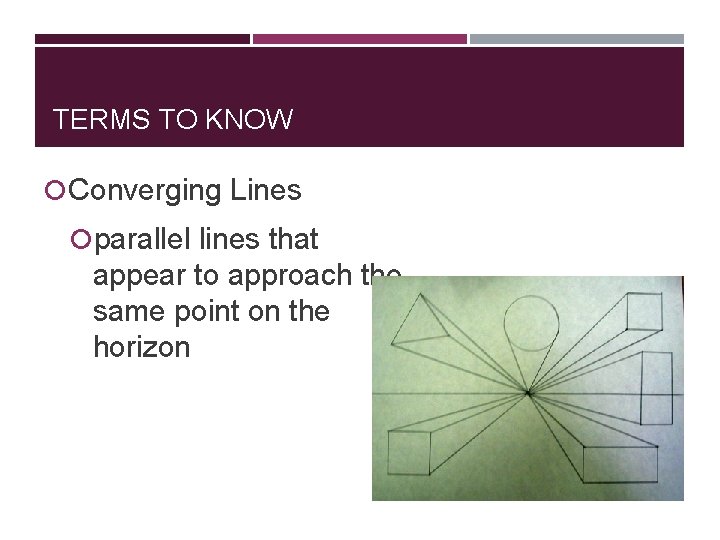 TERMS TO KNOW

Converging Lines

parallel lines that appear to approach the same point on the horizon